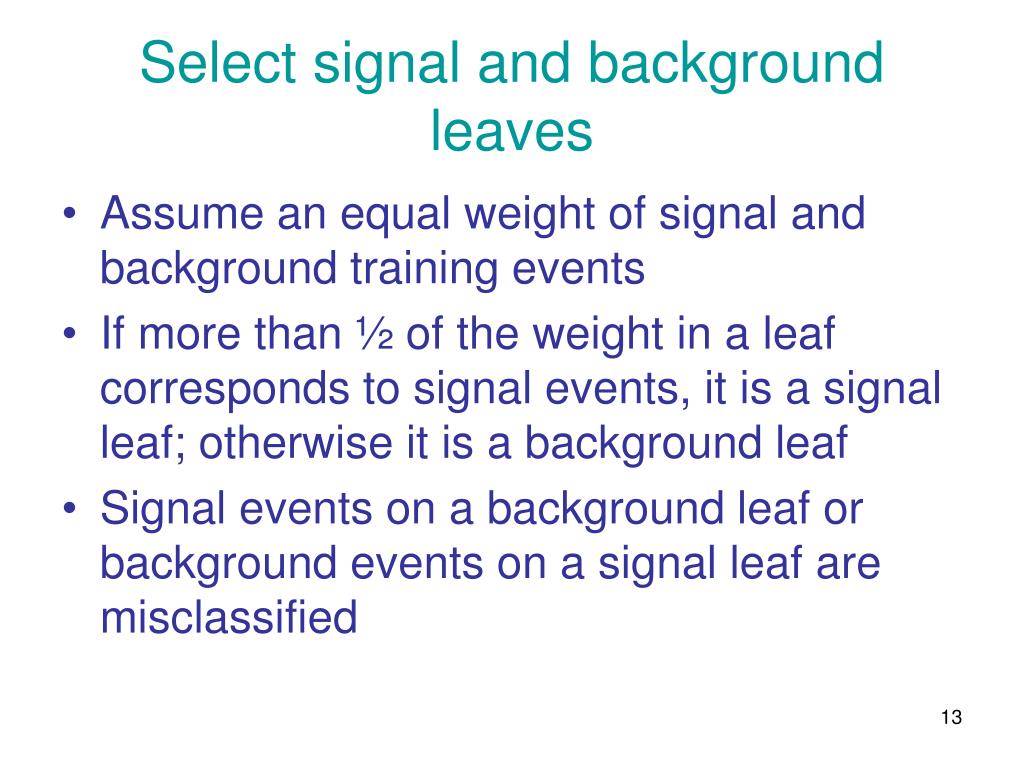 Select signal and background leaves

• Assume an equal weight of signal and background training events
• If more than ½ of the weight in a leaf corresponds to signal events, it is a signal leaf; otherwise it is a background leaf
• Signal events on a background leaf or background events on a signal leaf are misclassified

13